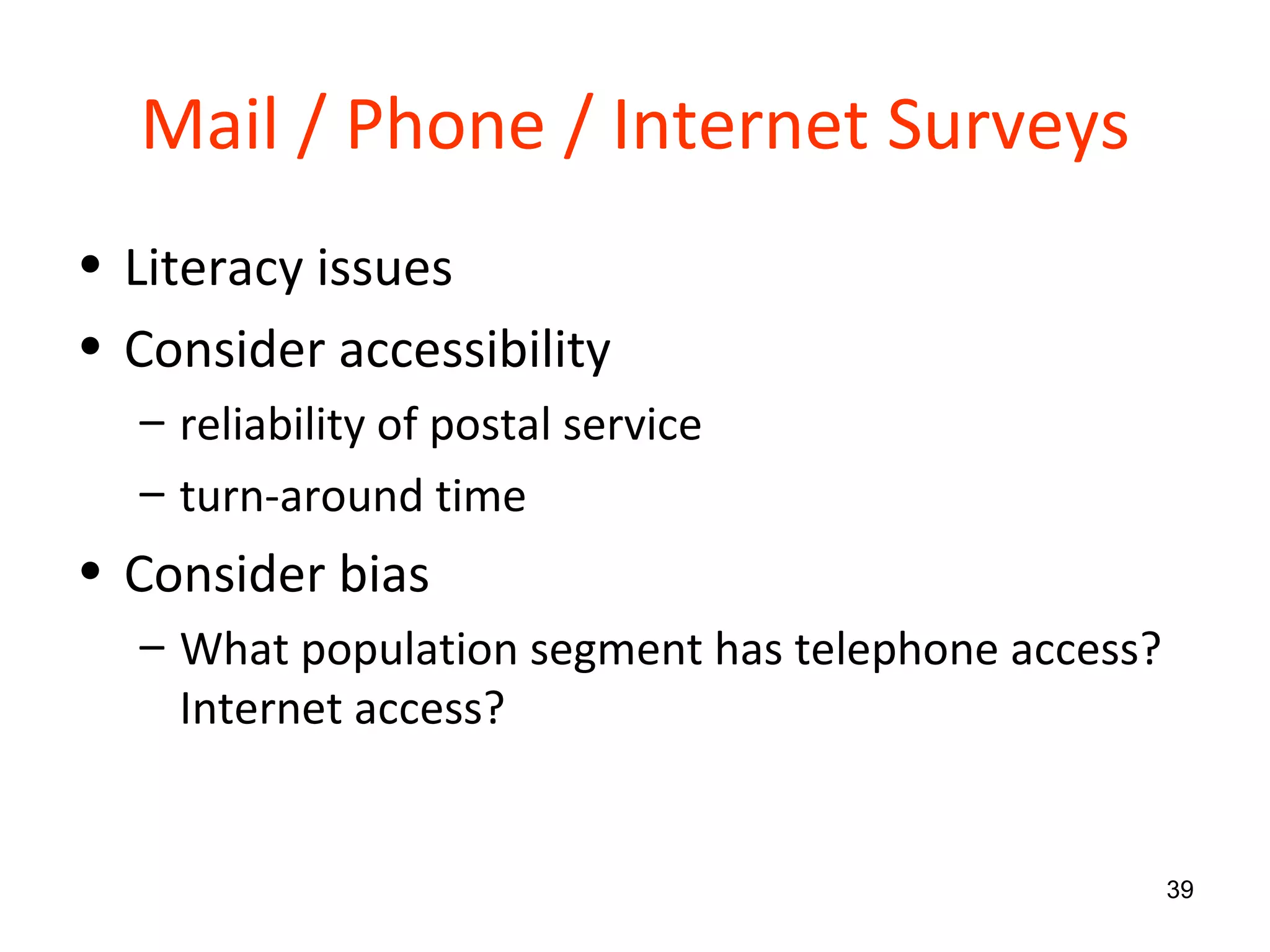 Mail / Phone / Internet Surveys

• Literacy issues
• Consider accessibility
– reliability of postal service
– turn-around time
• Consider bias
– What population segment has telephone access? Internet access?

39